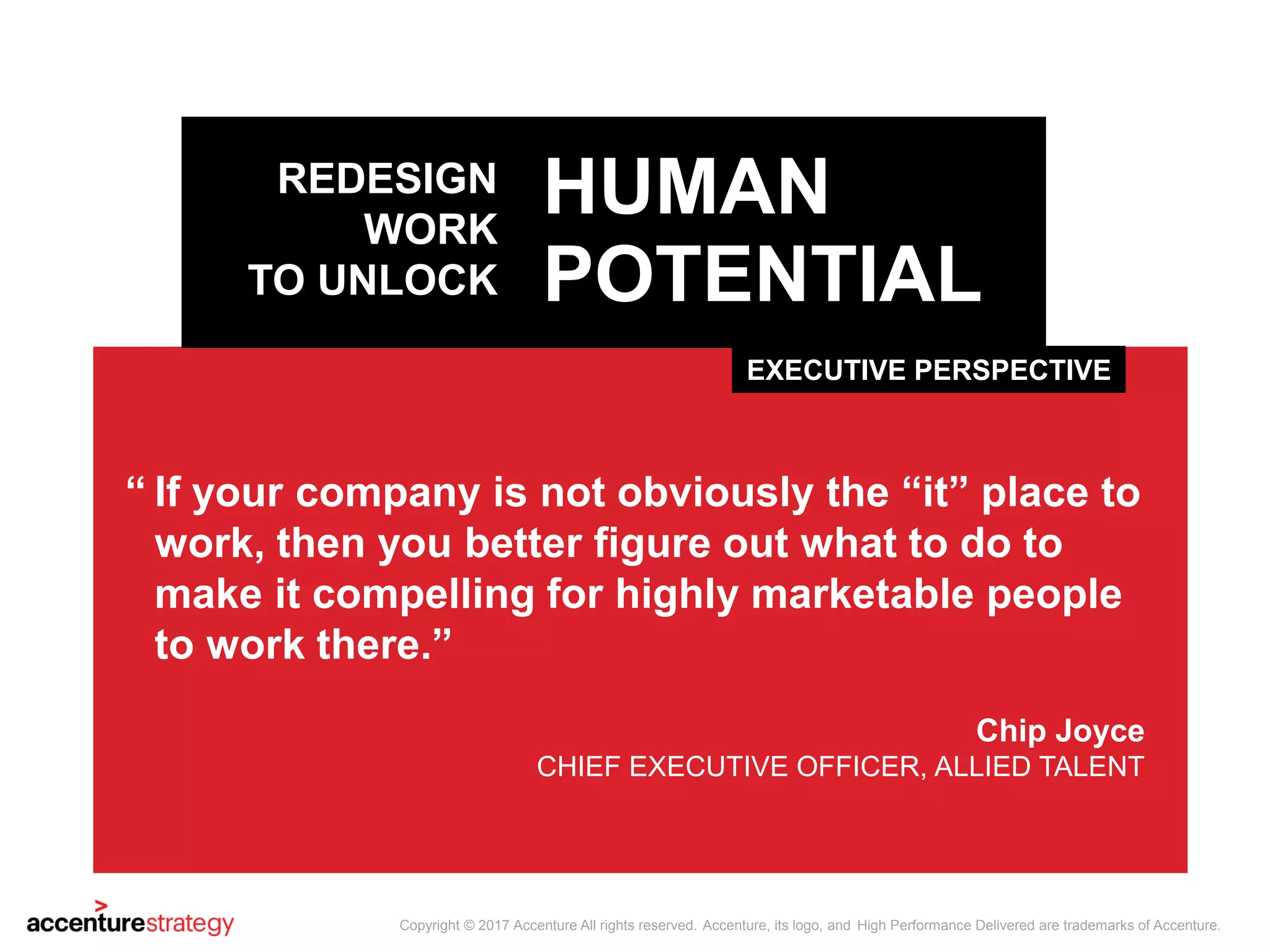 REDESIGN WORK TO UNLOCK HUMAN POTENTIAL

EXECUTIVE PERSPECTIVE

“ If your company is not obviously the “it” place to work, then you better figure out what to do to make it compelling for highly marketable people to work there.”

Chip Joyce
CHIEF EXECUTIVE OFFICER, ALLIED TALENT

accenturestrategy

Copyright © 2017 Accenture All rights reserved. Accenture, its logo, and High Performance Delivered are trademarks of Accenture.